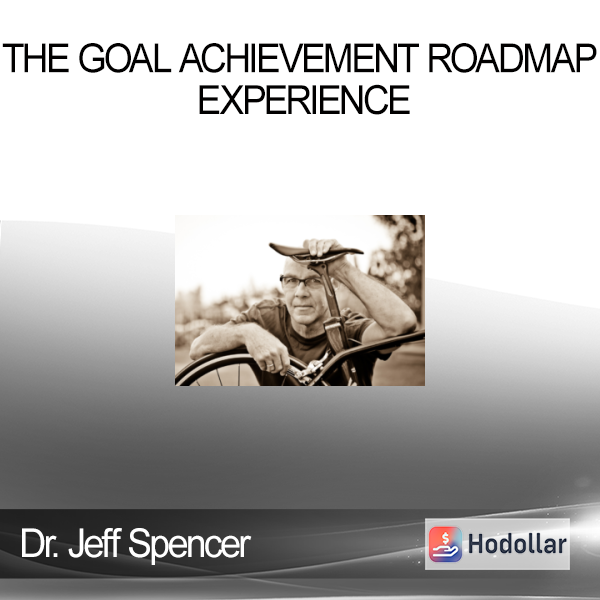 THE GOAL ACHIEVEMENT ROADMAP EXPERIENCE

Dr. Jeff Spencer

Hodollar